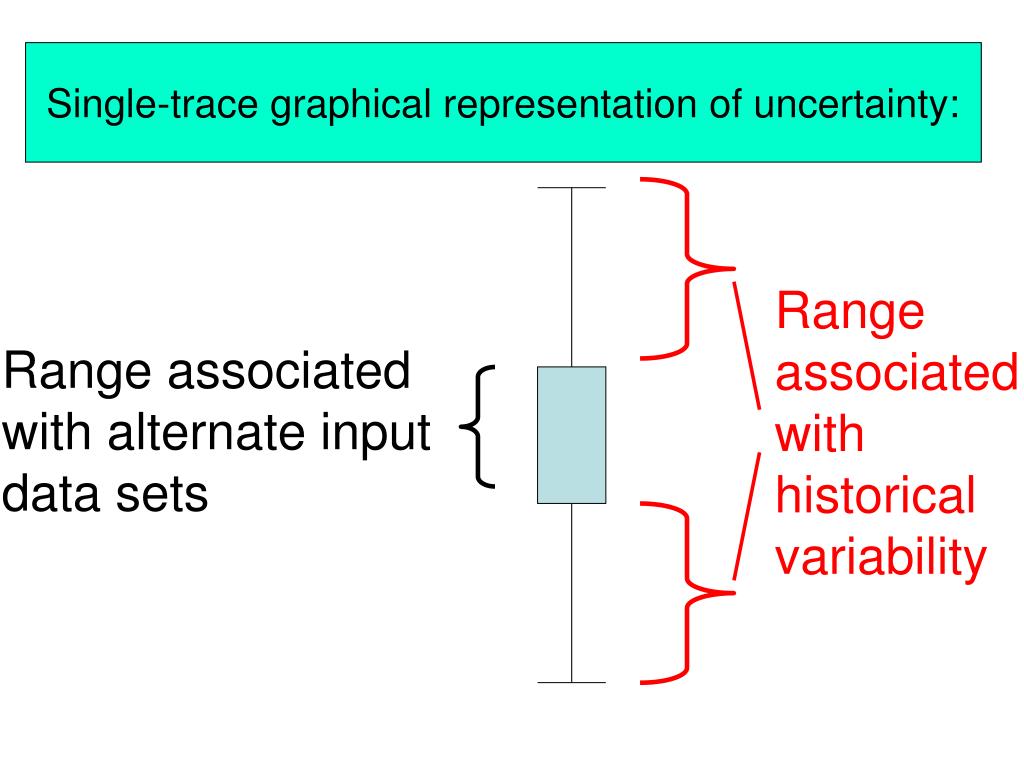 Single-trace graphical representation of uncertainty:

Range associated with alternate input data sets

Range associated with historical variability